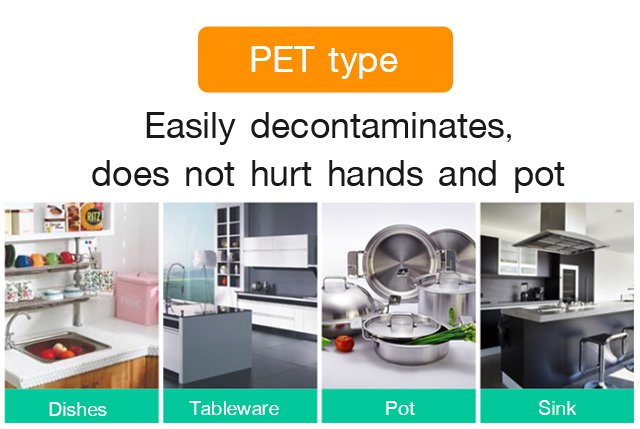 PET type

Easily decontaminates, does not hurt hands and pot

RITZ

Dishes

Tableware

Pot

Sink